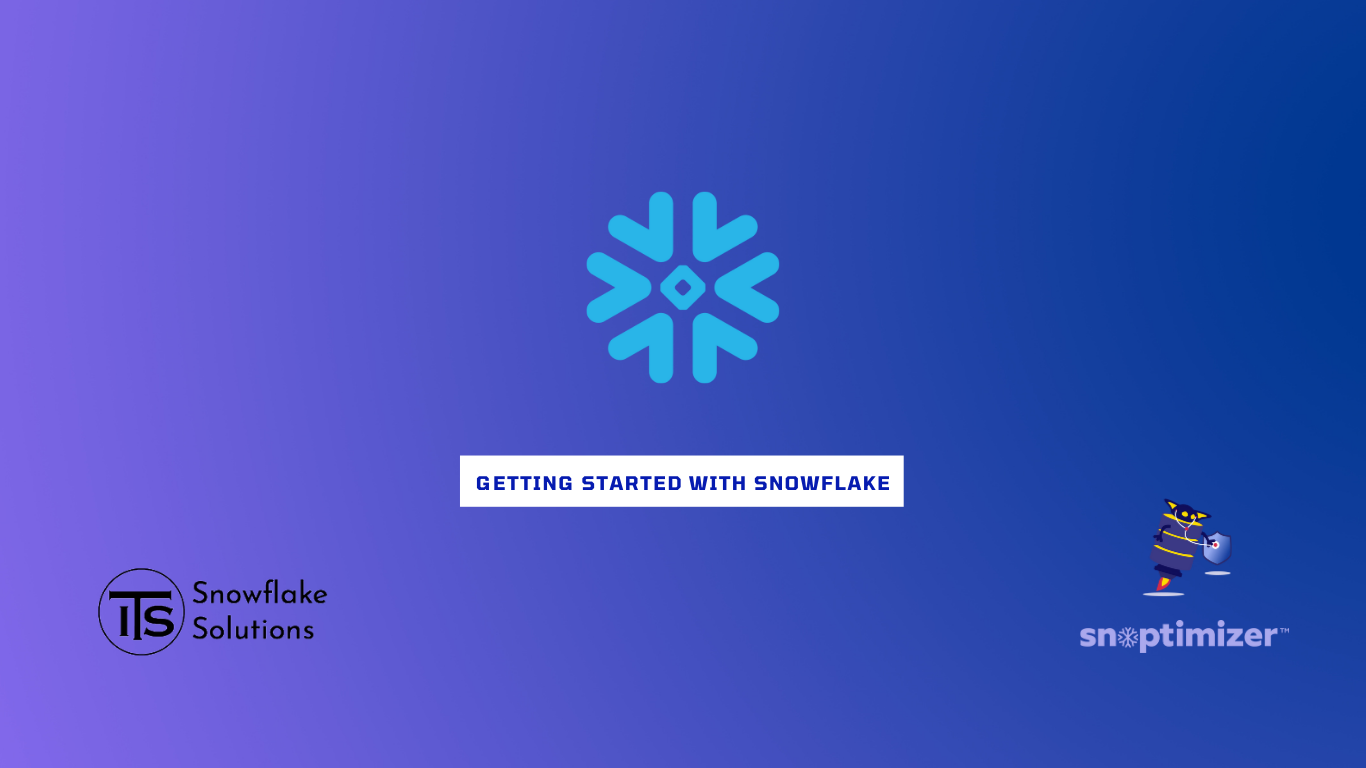 GETTING STARTED WITH SNOWFLAKE

ITS Snowflake Solutions

snoptimizer™